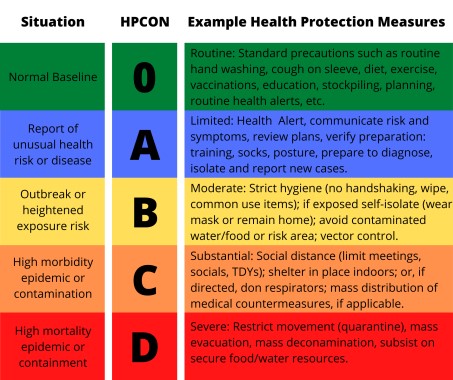 | Situation | HPCON | Example Health Protection Measures |
|---|---|---|
| Normal Baseline | 0 | Routine: Standard precautions such as routine hand washing, cough on sleeve, diet, exercise, vaccinations, education, stockpiling, planning, routine health alerts, etc. |
| Report of unusual health risk or disease | A | Limited: Health Alert, communicate risk and symptoms, review plans, verify preparation: training, socks, posture, prepare to diagnose, isolate and report new cases. |
| Outbreak or heightened exposure risk | B | Moderate: Strict hygiene (no handshaking, wipe, common use items); if exposed self-isolate (wear mask or remain home); avoid contaminated water/food or risk area; vector control. |
| High morbidity epidemic or contamination | C | Substantial: Social distance (limit meetings, socials, TDYs); shelter in place indoors; or, if directed, don respirators; mass distribution of medical countermeasures, if applicable. |
| High mortality epidemic or containment | D | Severe: Restrict movement (quarantine), mass evacuation, mass deconamination, subsist on secure food/water resources. |